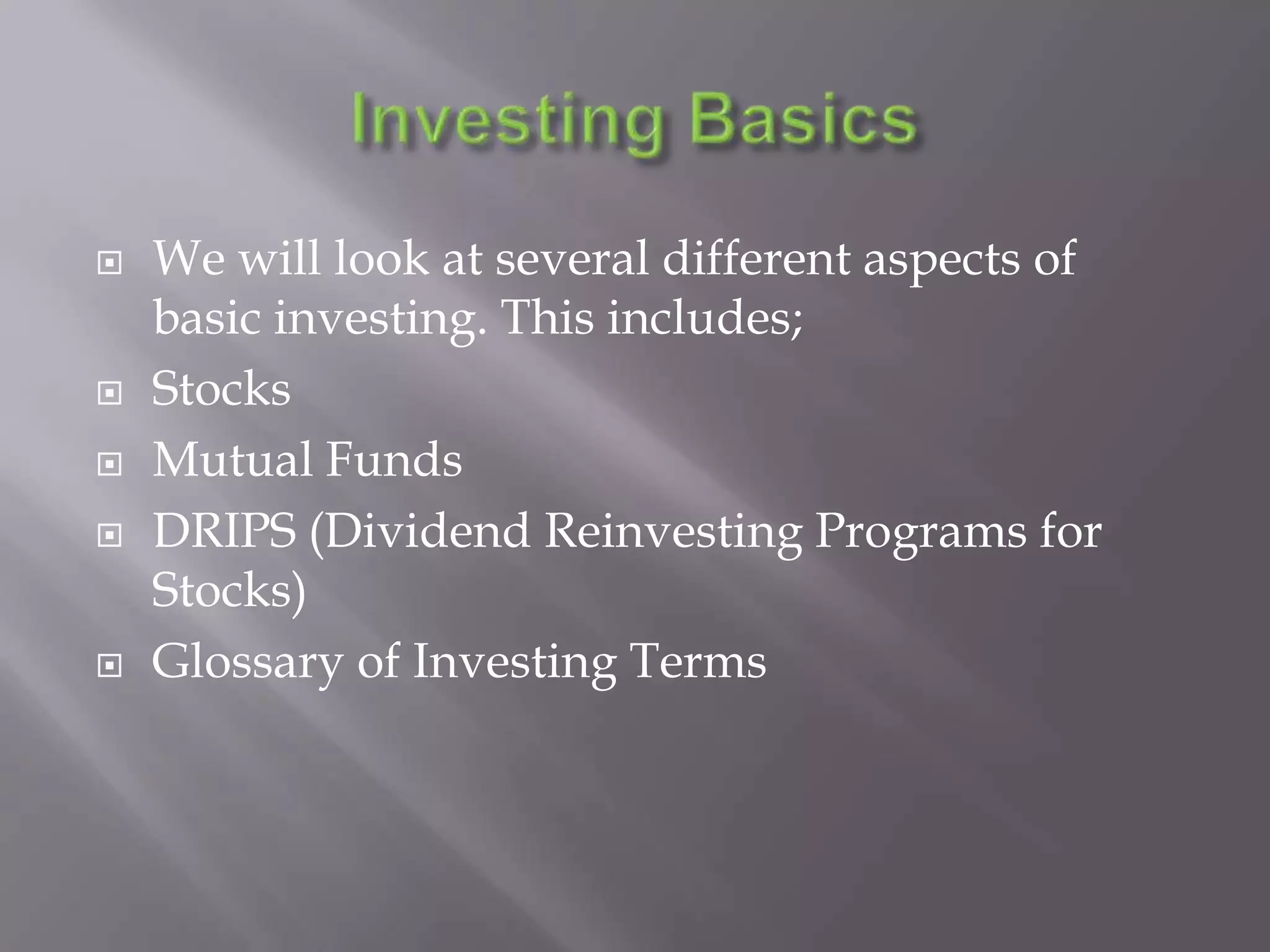 Investing Basics

We will look at several different aspects of basic investing. This includes;

Stocks

Mutual Funds

DRIPS (Dividend Reinvesting Programs for Stocks)

Glossary of Investing Terms